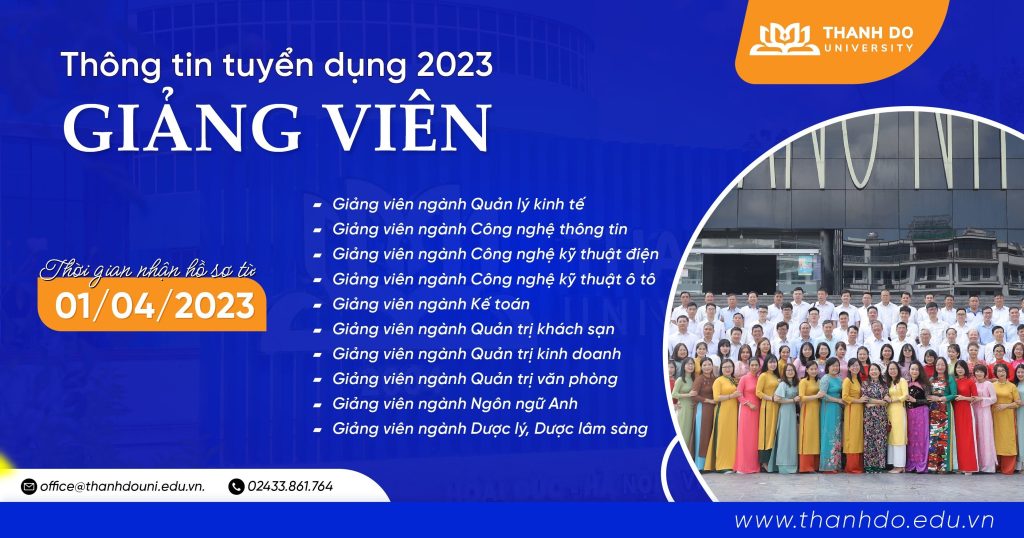 THANH DO UNIVERSITY

Thông tin tuyển dụng 2023

GIẢNG VIÊN

Thời gian nhận hồ sơ từ

01/04/2023

Giảng viên ngành Quản lý kinh tế
Giảng viên ngành Công nghệ thông tin
Giảng viên ngành Công nghệ kỹ thuật điện
Giảng viên ngành Công nghệ kỹ thuật ô tô
Giảng viên ngành Kế toán
Giảng viên ngành Quản trị khách sạn
Giảng viên ngành Quản trị kinh doanh
Giảng viên ngành Quản trị văn phòng
Giảng viên ngành Ngôn ngữ Anh
Giảng viên ngành Dược lý, Dược lâm sàng

office@thanhdouni.edu.vn.

02433.861.764

www.thanhdo.edu.vn